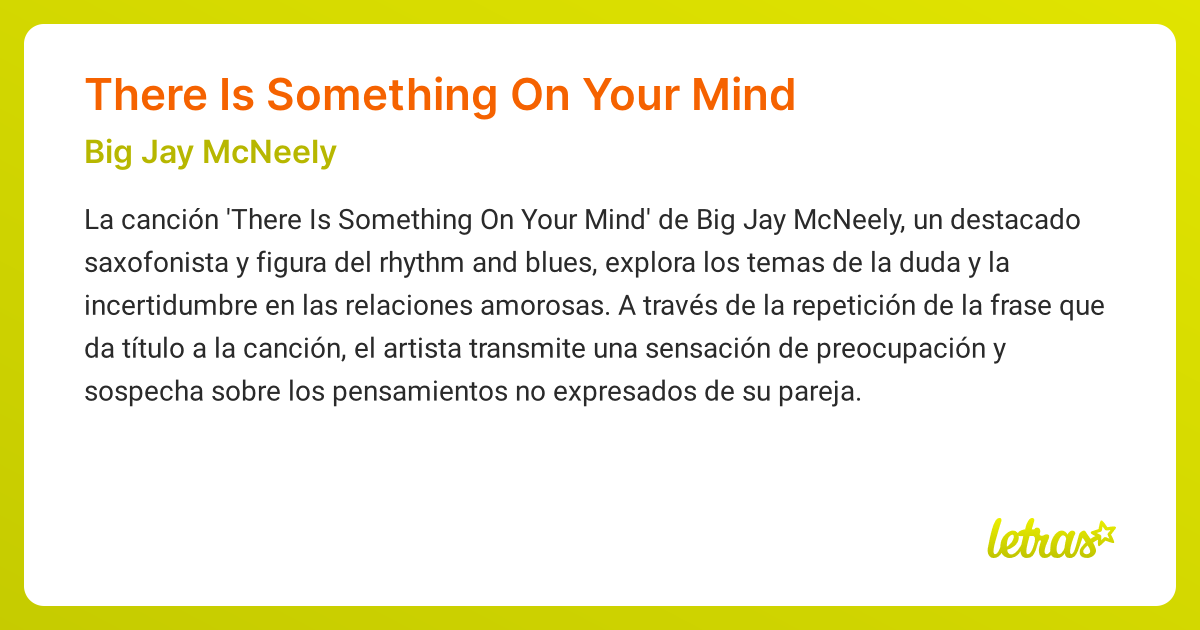 There Is Something On Your Mind

Big Jay McNeely

La canción 'There Is Something On Your Mind' de Big Jay McNeely, un destacado saxofonista y figura del rhythm and blues, explora los temas de la duda y la incertidumbre en las relaciones amorosas. A través de la repetición de la frase que da título a la canción, el artista transmite una sensación de preocupación y sospecha sobre los pensamientos no expresados de su pareja.

letras